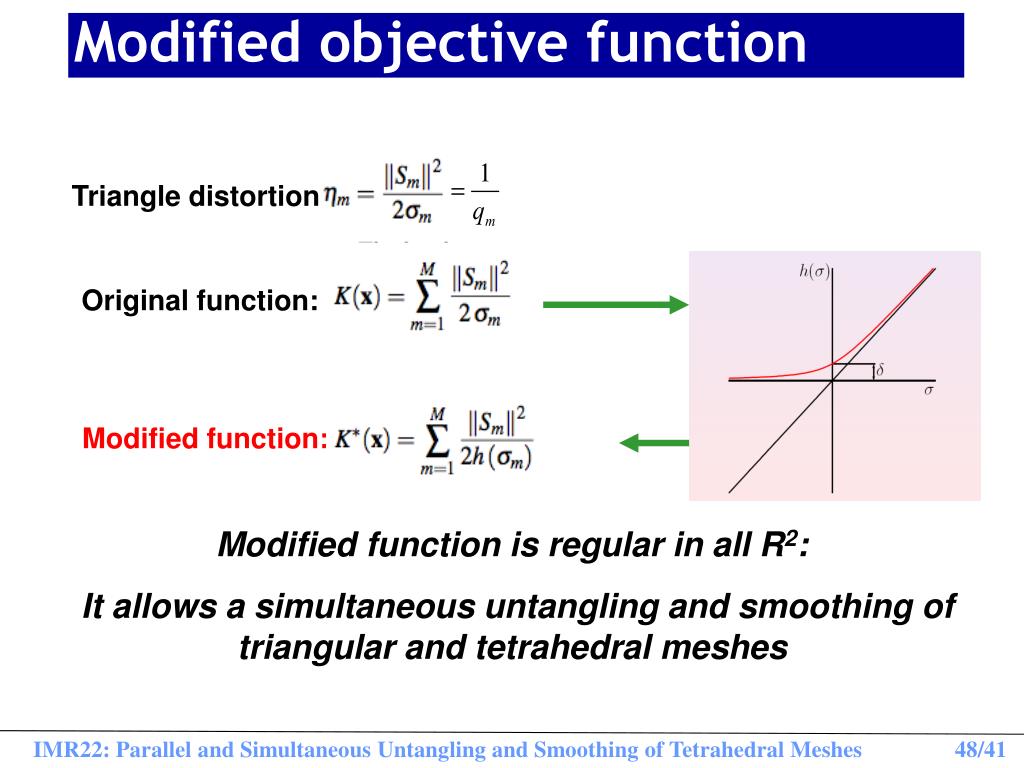 Modified objective function

Triangle distortion $\eta_m = \frac{\|S_m\|^2}{2\sigma_m} = \frac{1}{q_m}$

Original function: $K(\mathbf{x}) = \sum_{m=1}^{M} \frac{\|S_m\|^2}{2\sigma_m}$

Modified function: $K^*(\mathbf{x}) = \sum_{m=1}^{M} \frac{\|S_m\|^2}{2h(\sigma_m)}$

$h(\sigma)$

$\delta$

$\sigma$

Modified function is regular in all $R^2$:

It allows a simultaneous untangling and smoothing of triangular and tetrahedral meshes

IMR22: Parallel and Simultaneous Untangling and Smoothing of Tetrahedral Meshes 48/41